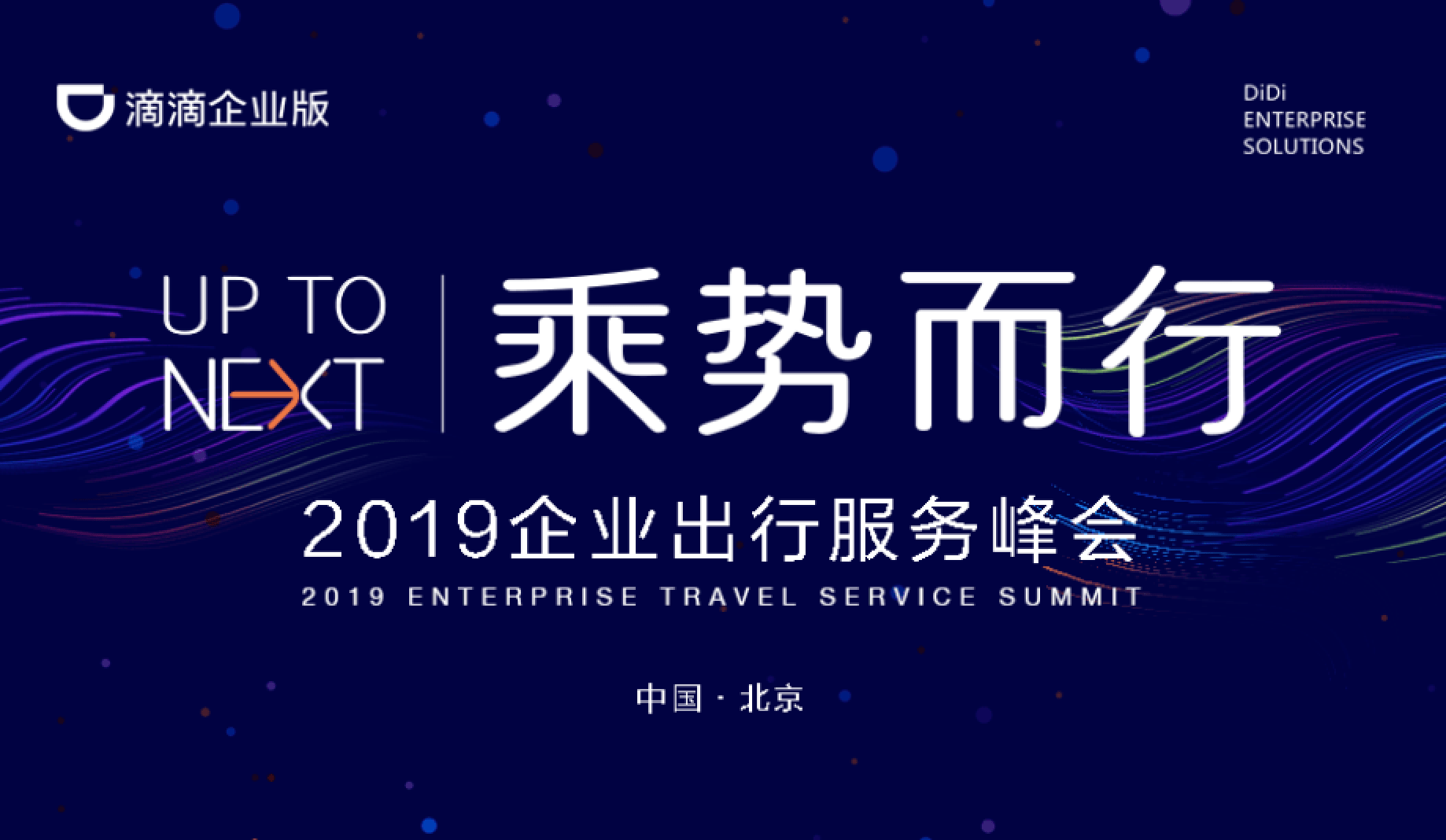 滴滴企业版

DiDi
ENTERPRISE
SOLUTIONS

UP TO
NEXT

乘势而行

2019企业出行服务峰会

2019 ENTERPRISE TRAVEL SERVICE SUMMIT

中国 · 北京